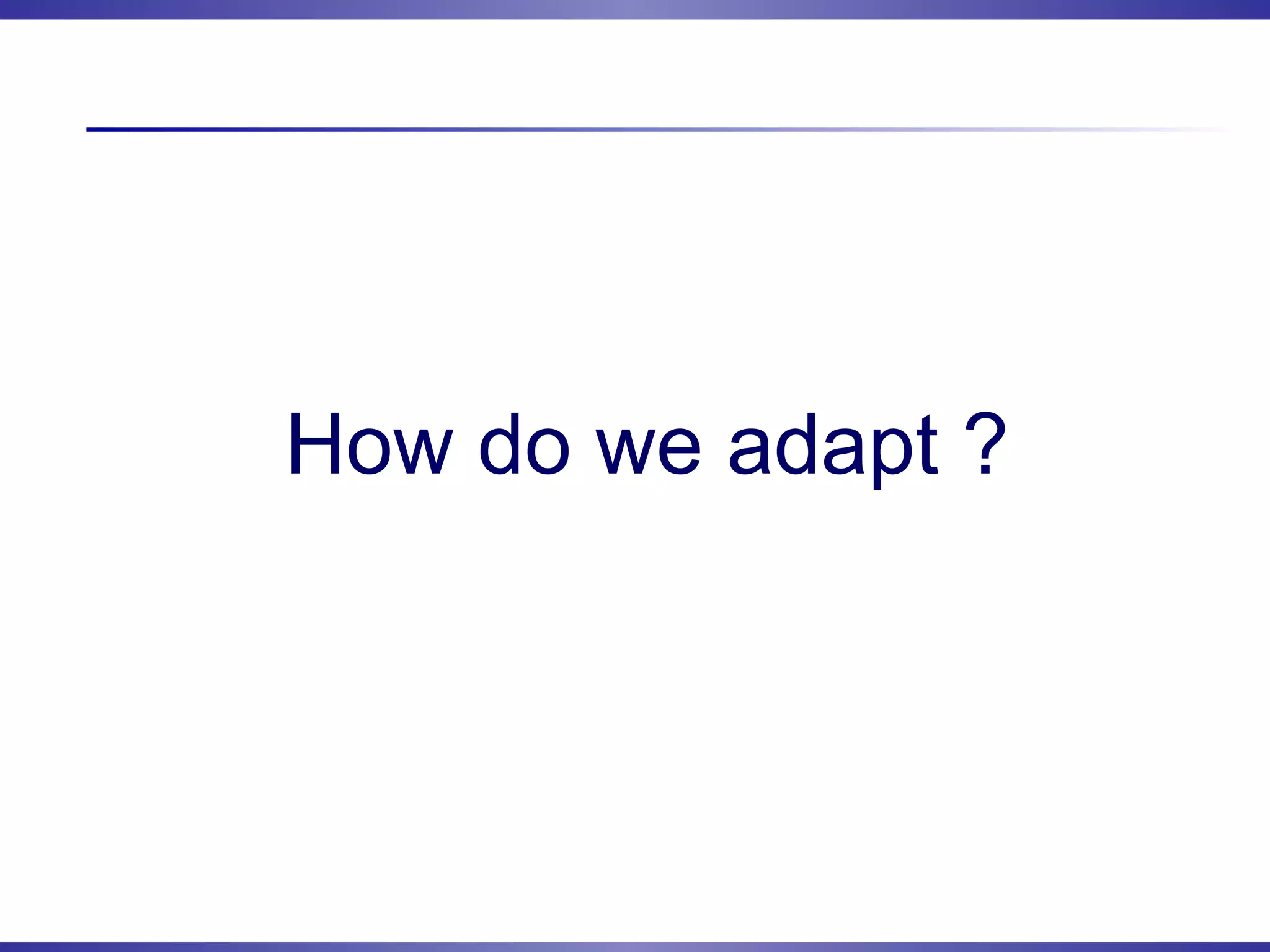 How do we adapt ?